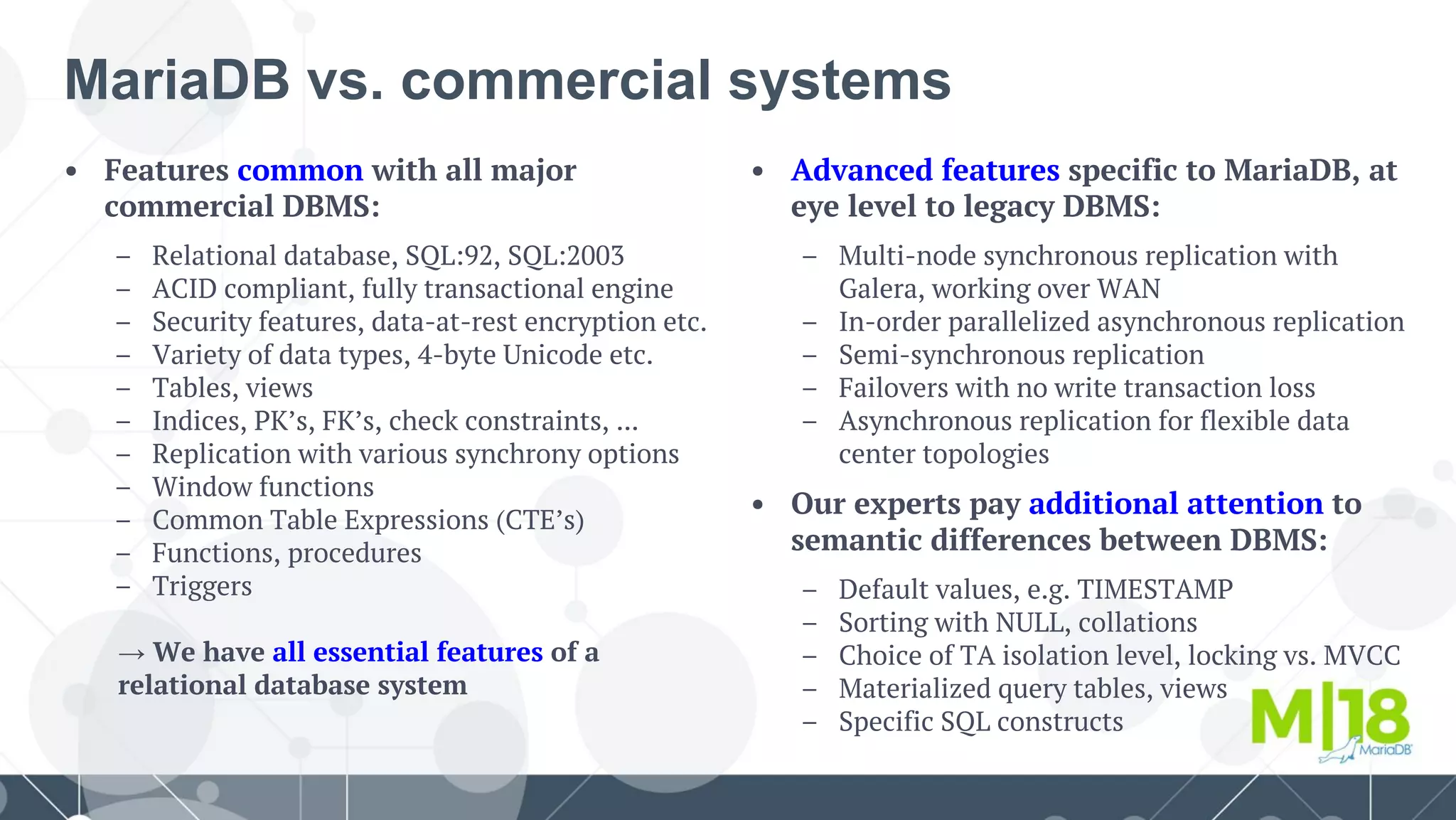 MariaDB vs. commercial systems

• Features common with all major commercial DBMS:

– Relational database, SQL:92, SQL:2003
– ACID compliant, fully transactional engine
– Security features, data-at-rest encryption etc.
– Variety of data types, 4-byte Unicode etc.
– Tables, views
– Indices, PK's, FK's, check constraints, ...
– Replication with various synchrony options
– Window functions
– Common Table Expressions (CTE's)
– Functions, procedures
– Triggers

→ We have all essential features of a relational database system

• Advanced features specific to MariaDB, at eye level to legacy DBMS:

– Multi-node synchronous replication with Galera, working over WAN
– In-order parallelized asynchronous replication
– Semi-synchronous replication
– Failovers with no write transaction loss
– Asynchronous replication for flexible data center topologies

• Our experts pay additional attention to semantic differences between DBMS:

– Default values, e.g. TIMESTAMP
– Sorting with NULL, collations
– Choice of TA isolation level, locking vs. MVCC
– Materialized query tables, views
– Specific SQL constructs

M|18 MariaDB